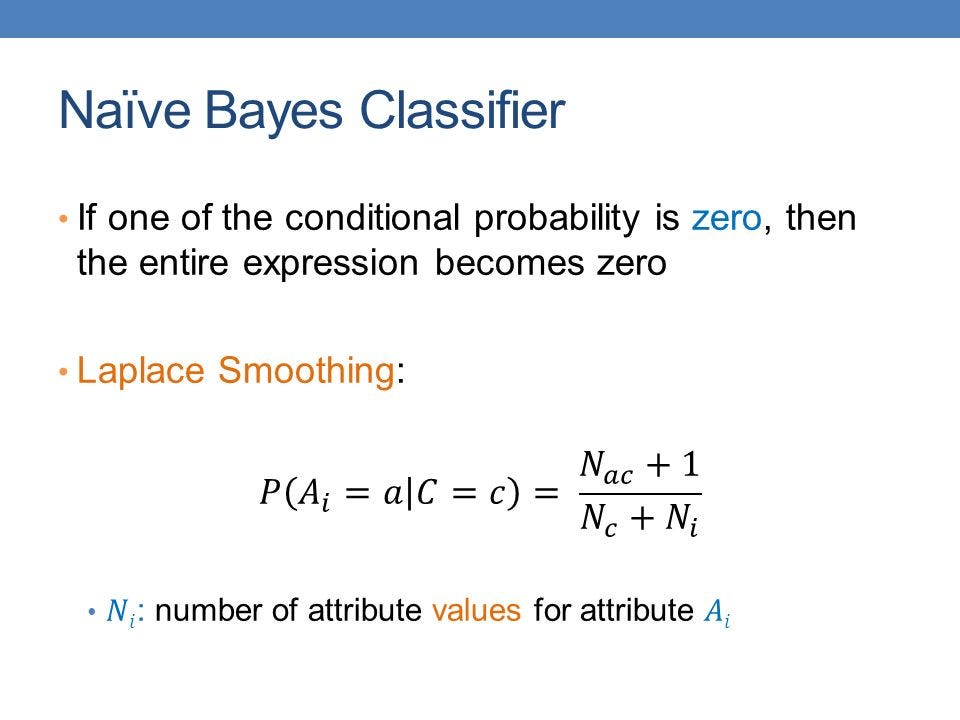 Naïve Bayes Classifier

• If one of the conditional probability is zero, then the entire expression becomes zero

• Laplace Smoothing:

$P(A_i = a|C = c) = \frac{N_{ac} + 1}{N_c + N_i}$

• $N_i$: number of attribute values for attribute $A_i$